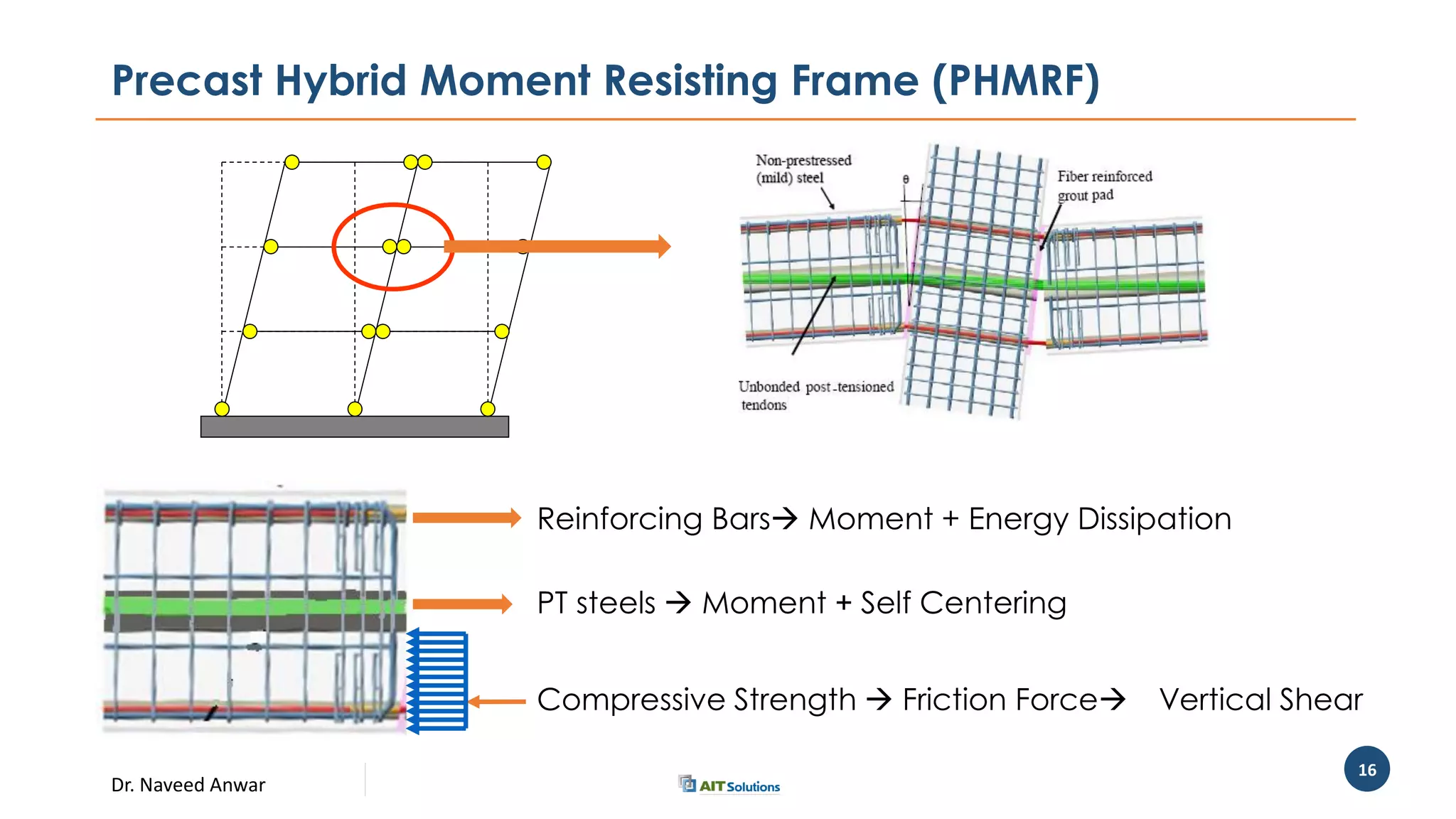 Precast Hybrid Moment Resisting Frame (PHMRF)

Non-prestressed (mild) steel

θ

Fiber reinforced grout pad

Unbonded post-tensioned tendons

Reinforcing Bars→ Moment + Energy Dissipation

PT steels → Moment + Self Centering

Compressive Strength → Friction Force→ Vertical Shear

Dr. Naveed Anwar

AIT Solutions

16